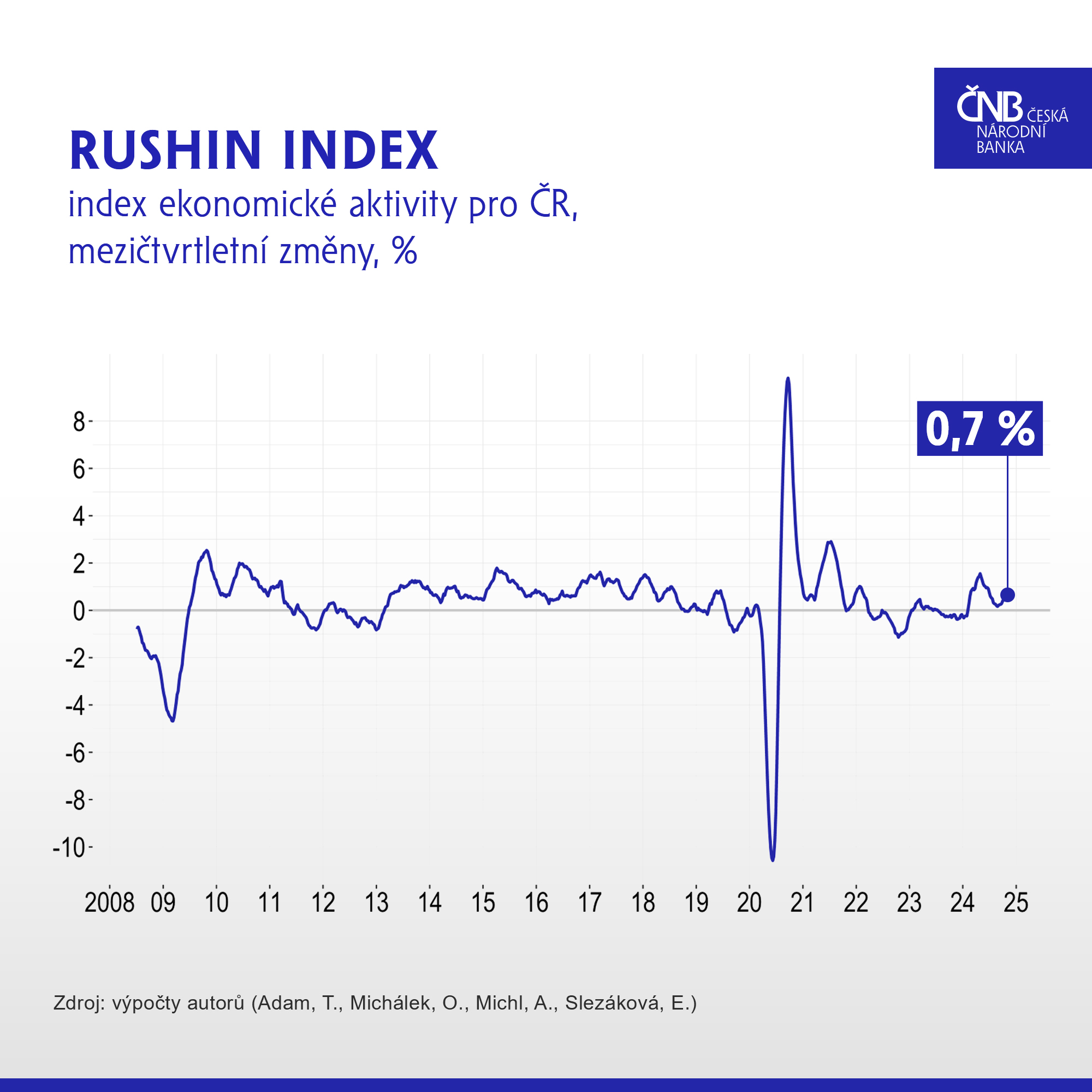 ČNB ČESKÁ NÁRODNÍ BANKA

RUSHIN INDEX

index ekonomické aktivity pro ČR, mezičtvrtletní změny, %

0,7 %

8
6
4
2
0
-2
-4
-6
-8
-10

2008 09 10 11 12 13 14 15 16 17 18 19 20 21 22 23 24 25

Zdroj: výpočty autorů (Adam, T., Michálek, O., Michl, A., Slezáková, E.)